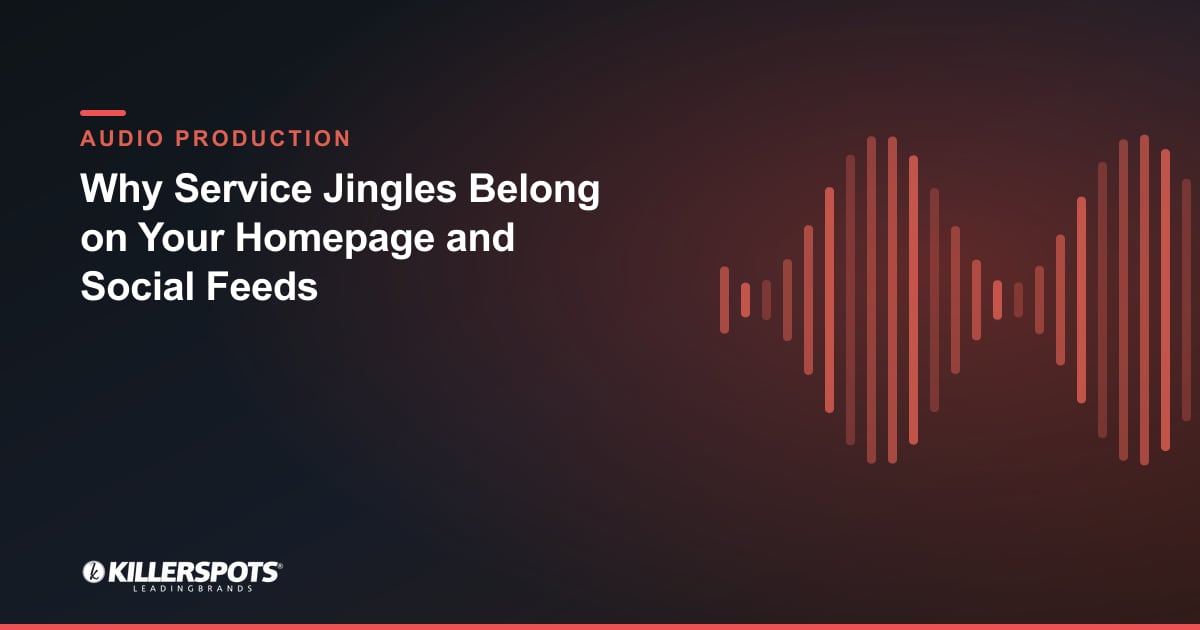 AUDIO PRODUCTION

Why Service Jingles Belong on Your Homepage and Social Feeds

KILLERSPOTS®
LEADINGBRANDS